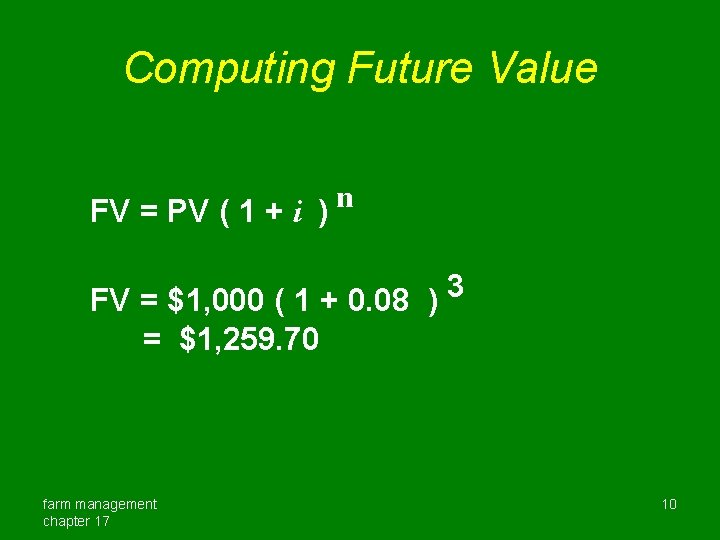 Computing Future Value

$FV = PV ( 1 + i )^n$

$FV = \$1,000 ( 1 + 0.08 )^3$
$= \$1,259.70$

farm management
chapter 17

10